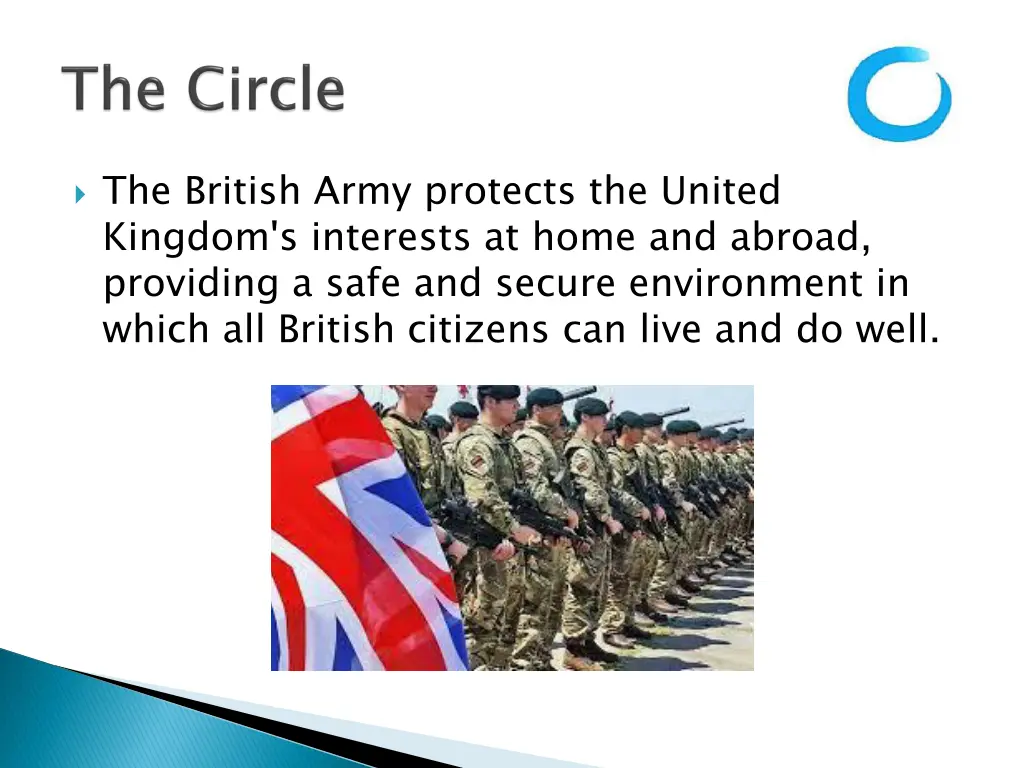 The Circle

The British Army protects the United Kingdom's interests at home and abroad, providing a safe and secure environment in which all British citizens can live and do well.